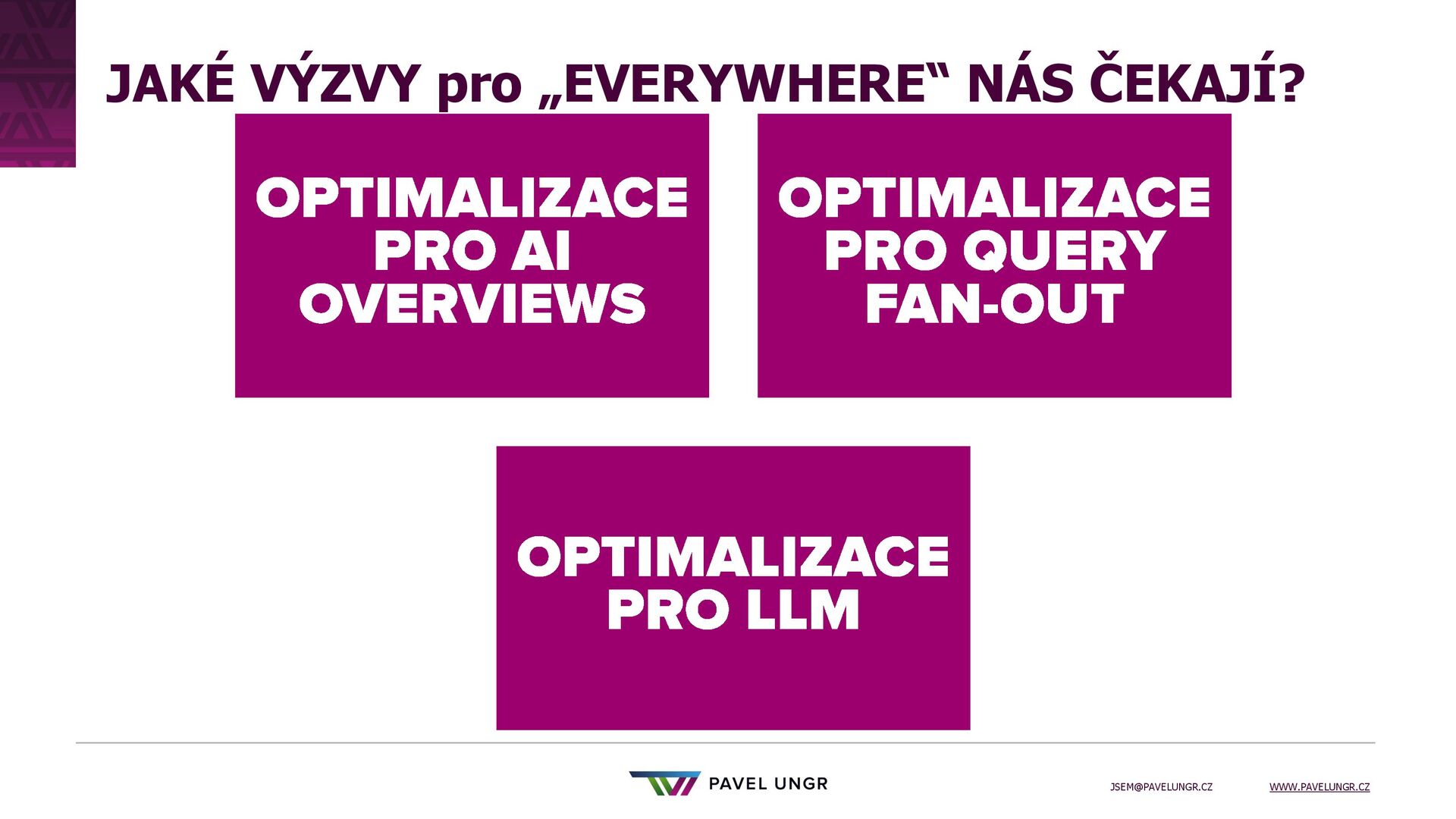 JAKÉ VÝZVY pro „EVERYWHERE“ NÁS ČEKAJÍ?

OPTIMALIZACE PRO AI OVERVIEWS

OPTIMALIZACE PRO QUERY FAN-OUT

OPTIMALIZACE PRO LLM

PAVEL UNGR

JSEM@PAVELUNGR.CZ

WWW.PAVELUNGR.CZ